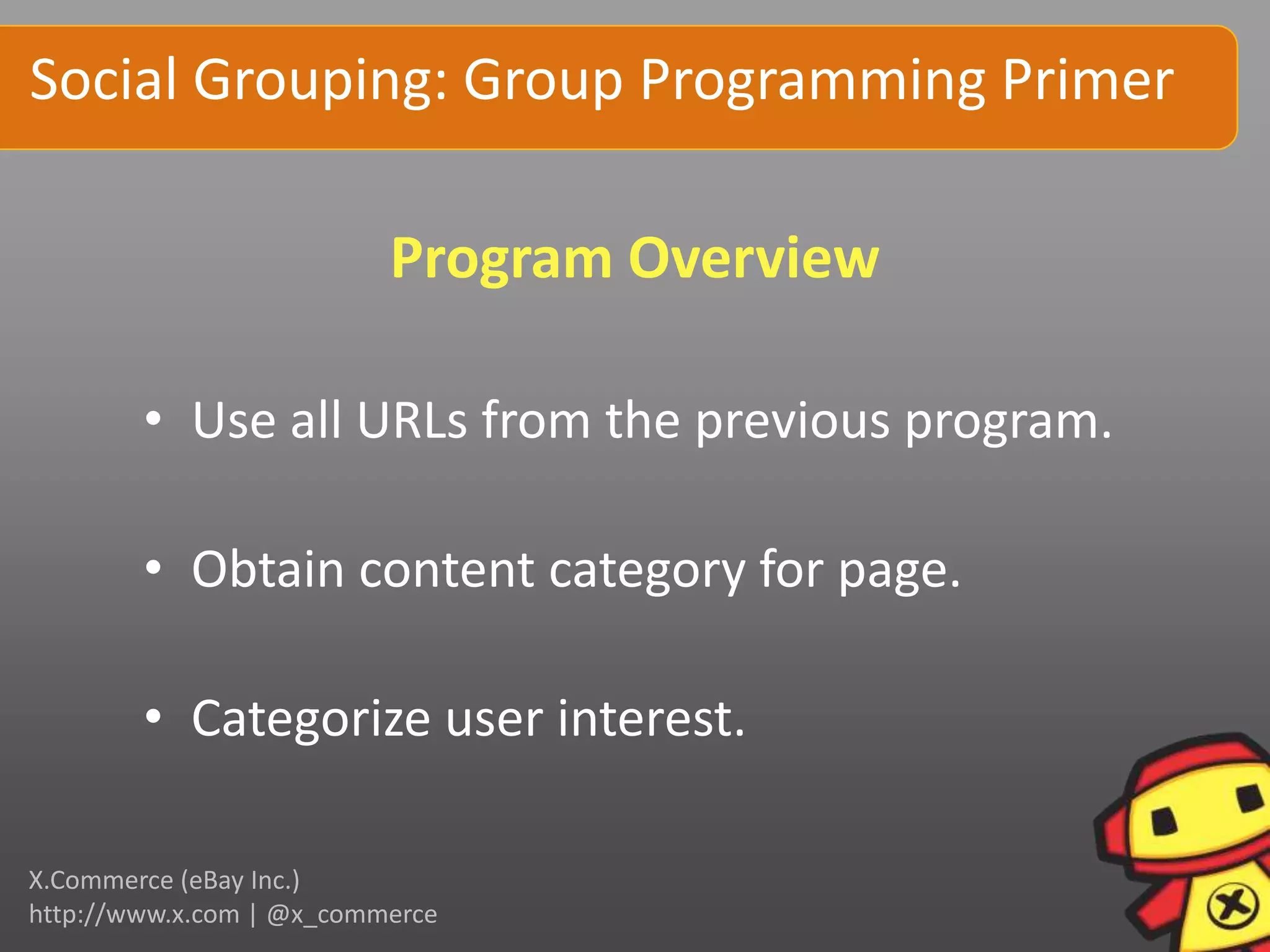 Social Grouping: Group Programming Primer

Program Overview

• Use all URLs from the previous program.

• Obtain content category for page.

• Categorize user interest.

X.Commerce (eBay Inc.)
http://www.x.com | @x_commerce